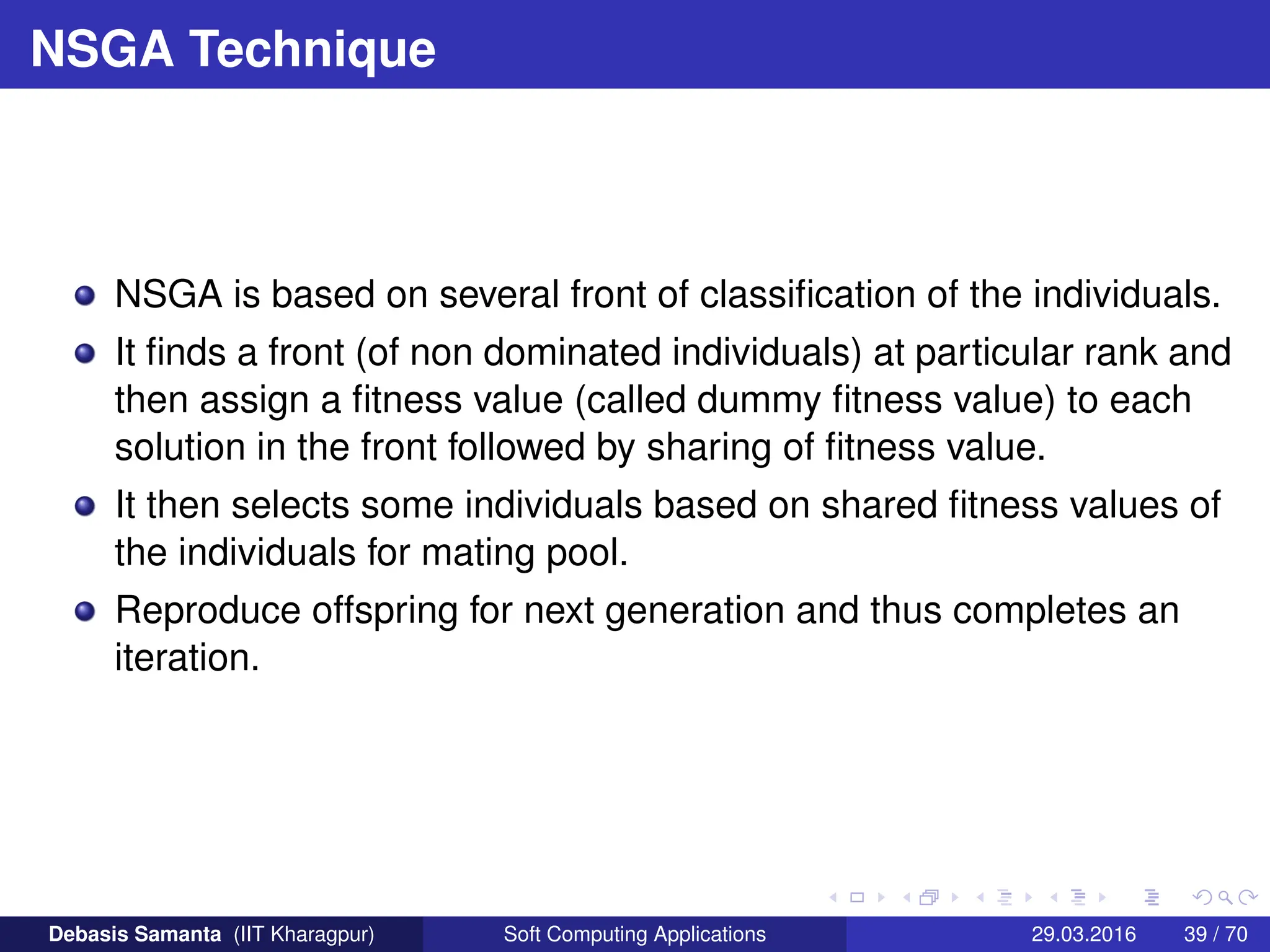 NSGA Technique

NSGA is based on several front of classification of the individuals.

It finds a front (of non dominated individuals) at particular rank and then assign a fitness value (called dummy fitness value) to each solution in the front followed by sharing of fitness value.

It then selects some individuals based on shared fitness values of the individuals for mating pool.

Reproduce offspring for next generation and thus completes an iteration.

Debasis Samanta (IIT Kharagpur) Soft Computing Applications 29.03.2016 39 / 70